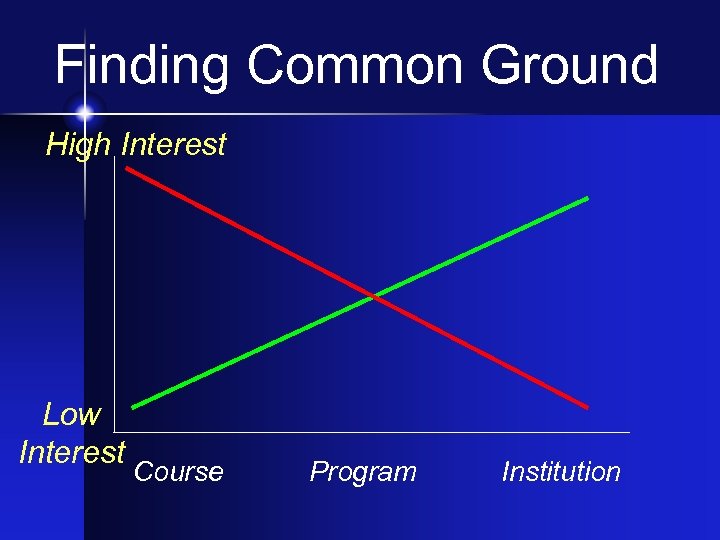 Finding Common Ground

High Interest

Low Interest

Course

Program

Institution